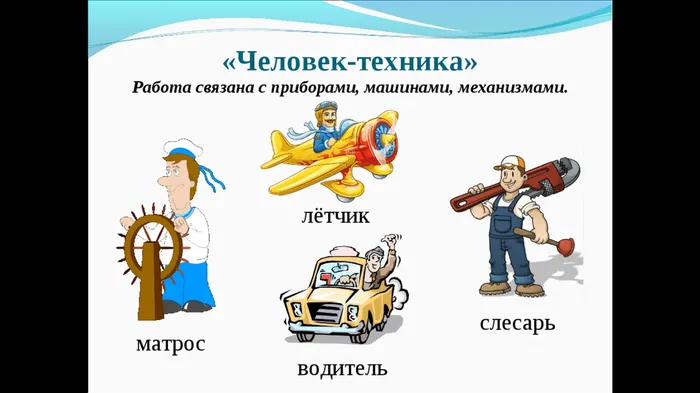 «Человек-техника»
Работа связана с приборами, машинами, механизмами.

лётчик

матрос

водитель

слесарь